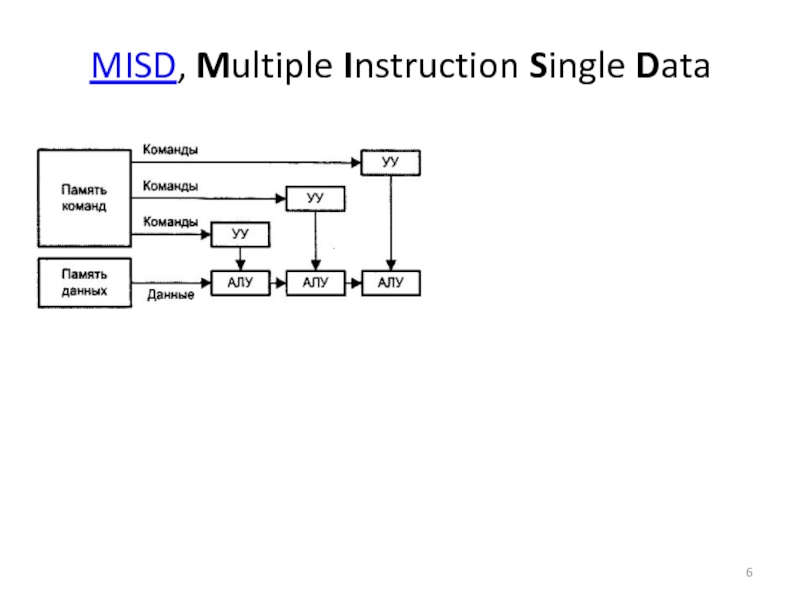 MISD, Multiple Instruction Single Data

Память команд

Команды

УУ

Команды

УУ

Команды

УУ

Память данных

Данные

АЛУ

АЛУ

АЛУ

6